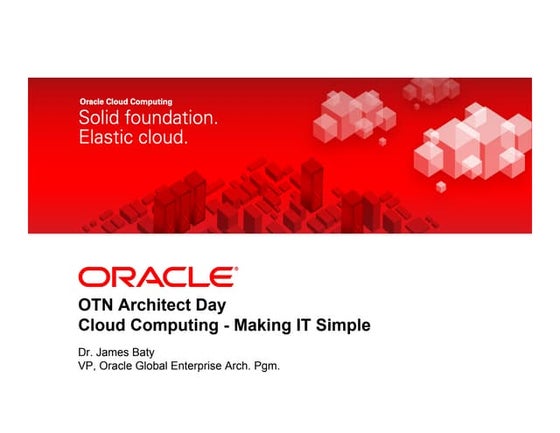 Oracle Cloud Computing
Solid foundation.
Elastic cloud.

ORACLE®

OTN Architect Day
Cloud Computing - Making IT Simple

Dr. James Baty
VP, Oracle Global Enterprise Arch. Pgm.